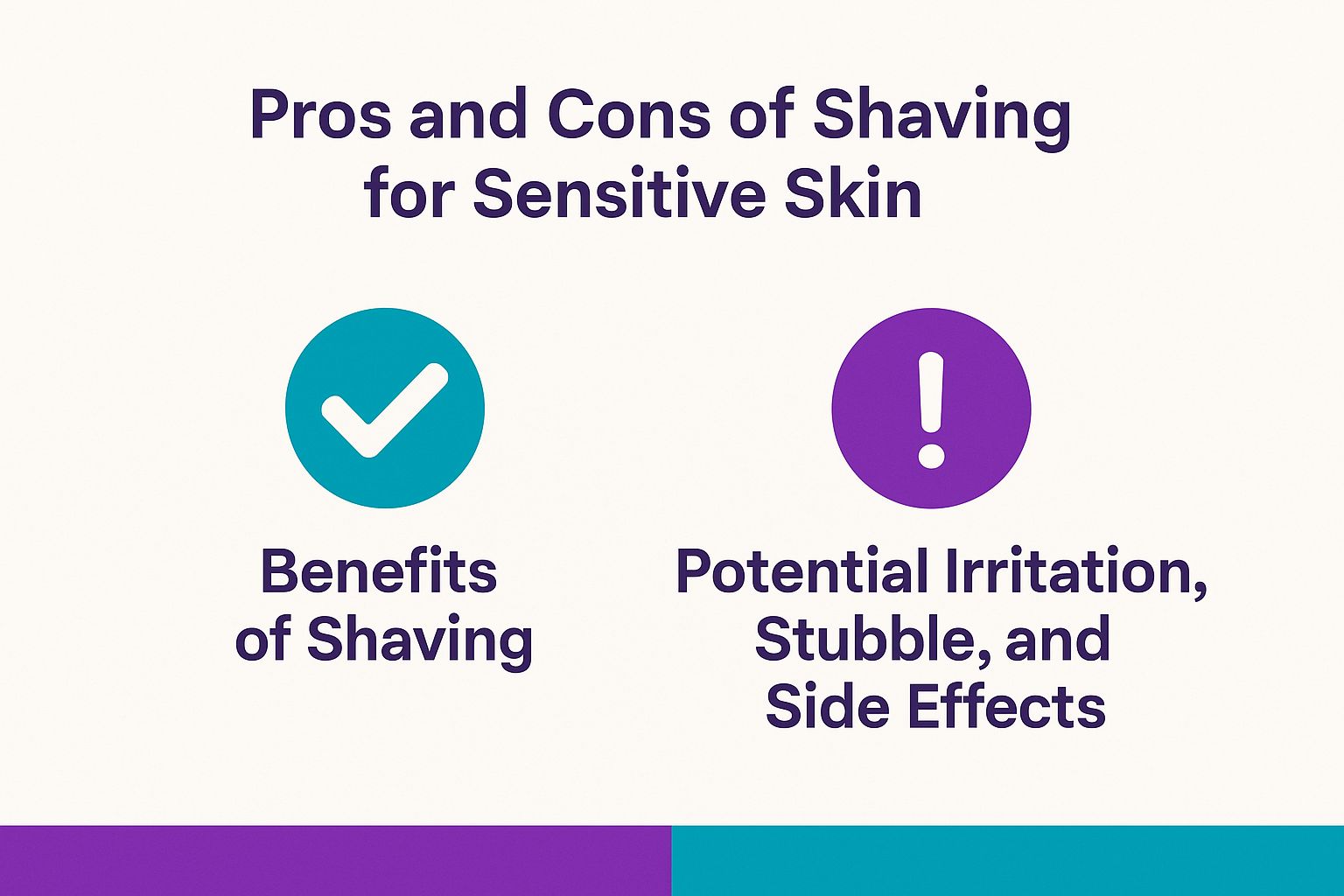 Pros and Cons of Shaving for Sensitive Skin

Benefits of Shaving

Potential Irritation, Stubble, and Side Effects